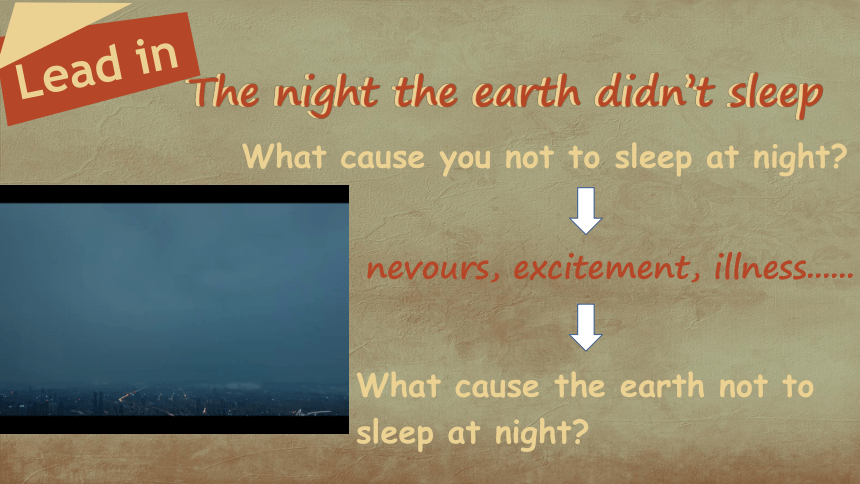 Lead in

The night the earth didn't sleep

What cause you not to sleep at night?

nevours, excitement, illness......

What cause the earth not to sleep at night?